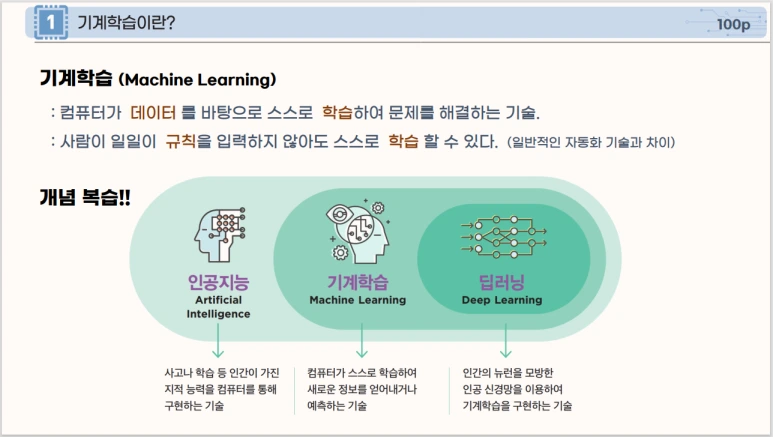 1 기계학습이란?

100p

기계학습 (Machine Learning)

: 컴퓨터가 데이터 를 바탕으로 스스로 학습하여 문제를 해결하는 기술.

: 사람이 일일이 규칙을 입력하지 않아도 스스로 학습 할 수 있다. (일반적인 자동화 기술과 차이)

개념 복습!!

인공지능
Artificial Intelligence

기계학습
Machine Learning

딥러닝
Deep Learning

사고나 학습 등 인간이 가진 지적 능력을 컴퓨터를 통해 구현하는 기술

컴퓨터가 스스로 학습하여 새로운 정보를 얻어내거나 예측하는 기술

인간의 뉴런을 모방한 인공 신경망을 이용하여 기계학습을 구현하는 기술